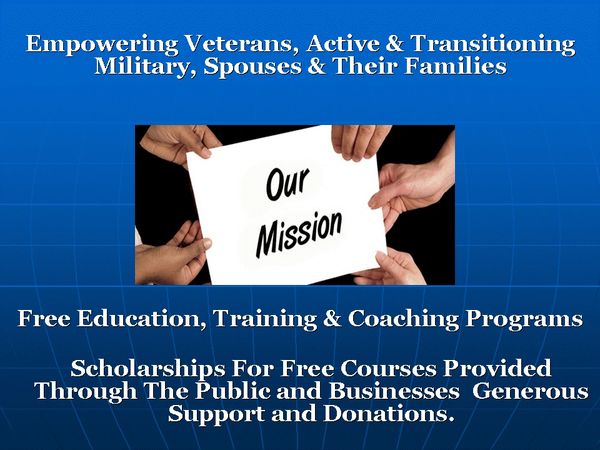 Empowering Veterans, Active & Transitioning Military, Spouses & Their Families

Our Mission

Free Education, Training & Coaching Programs

Scholarships For Free Courses Provided Through The Public and Businesses Generous Support and Donations.